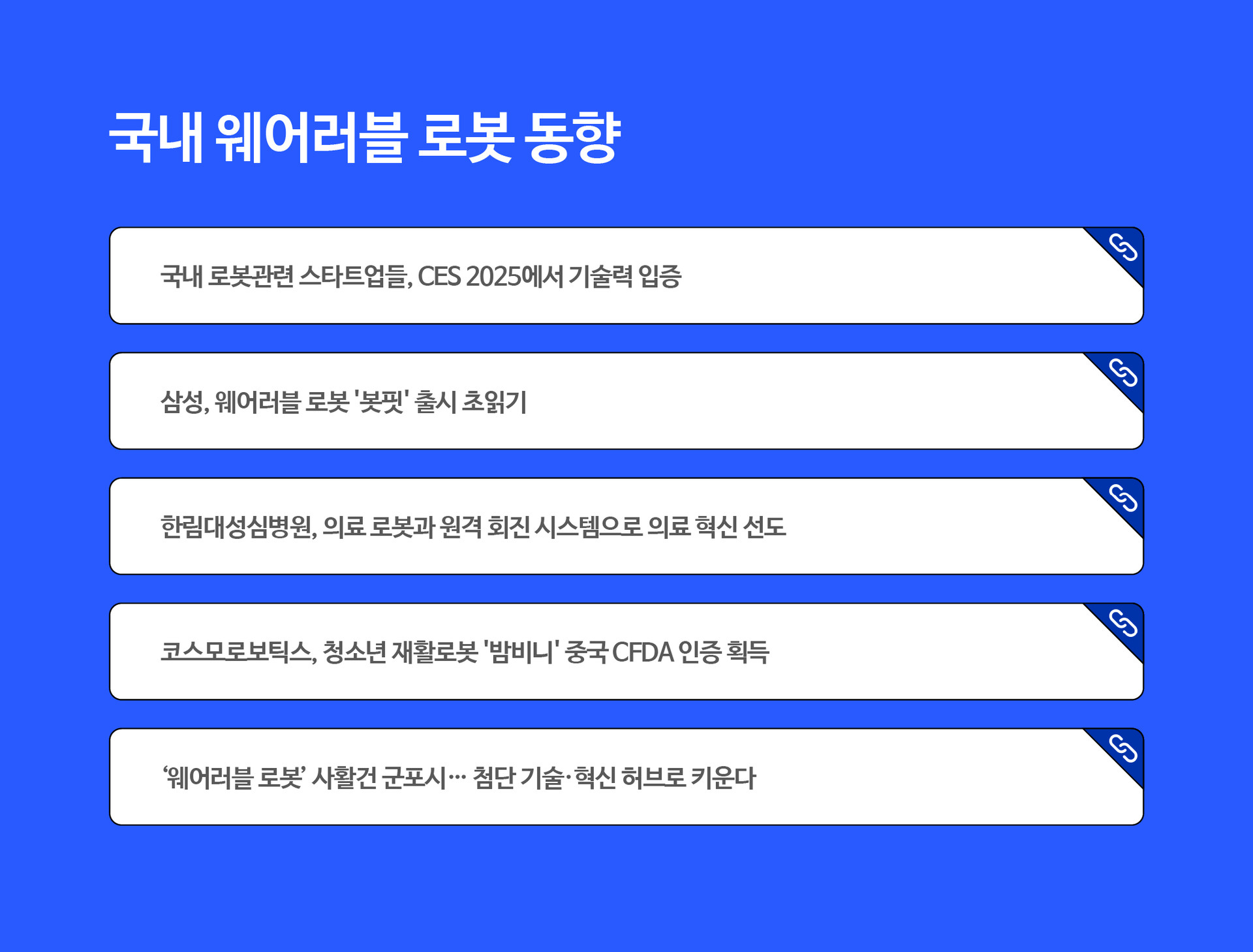 국내 웨어러블 로봇 동향

국내 로봇관련 스타트업들, CES 2025에서 기술력 입증

삼성, 웨어러블 로봇 '봇핏' 출시 초읽기

한림대성심병원, 의료 로봇과 원격 회진 시스템으로 의료 혁신 선도

코스모로보틱스, 청소년 재활로봇 '밤비니' 중국 CFDA 인증 획득

‘웨어러블 로봇’ 사활건 군포시… 첨단 기술·혁신 허브로 키운다